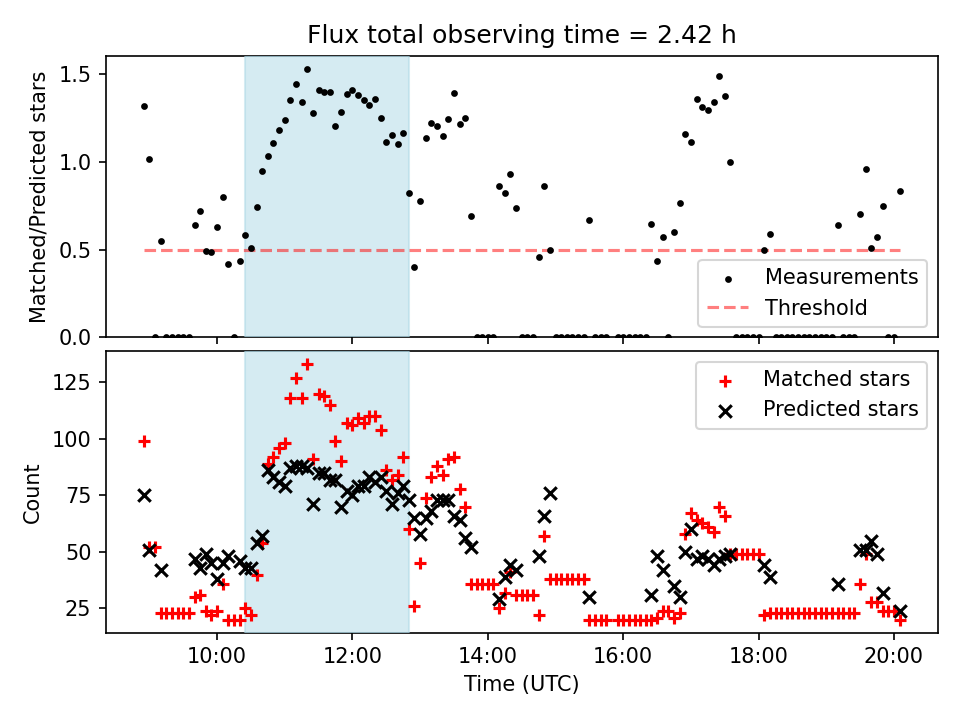 Flux total observing time = 2.42 h

Matched/Predicted stars

1.5
1.0
0.5
0.0

Measurements
Threshold

Count

125
100
75
50
25

Matched stars
Predicted stars

10:00
12:00
14:00
16:00
18:00
20:00

Time (UTC)